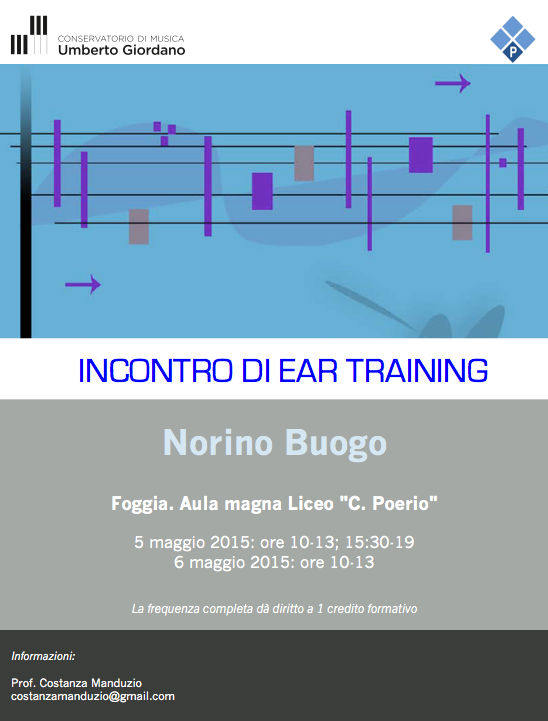 CONSERVATORIO DI MUSICA
Umberto Giordano

P

INCONTRO DI EAR TRAINING

Norino Buogo

Foggia. Aula magna Liceo "C. Poerio"

5 maggio 2015: ore 10-13; 15:30-19
6 maggio 2015: ore 10-13

La frequenza completa dà diritto a 1 credito formativo

Informazioni:

Prof. Costanza Manduzio
costanzamanduzio@gmail.com